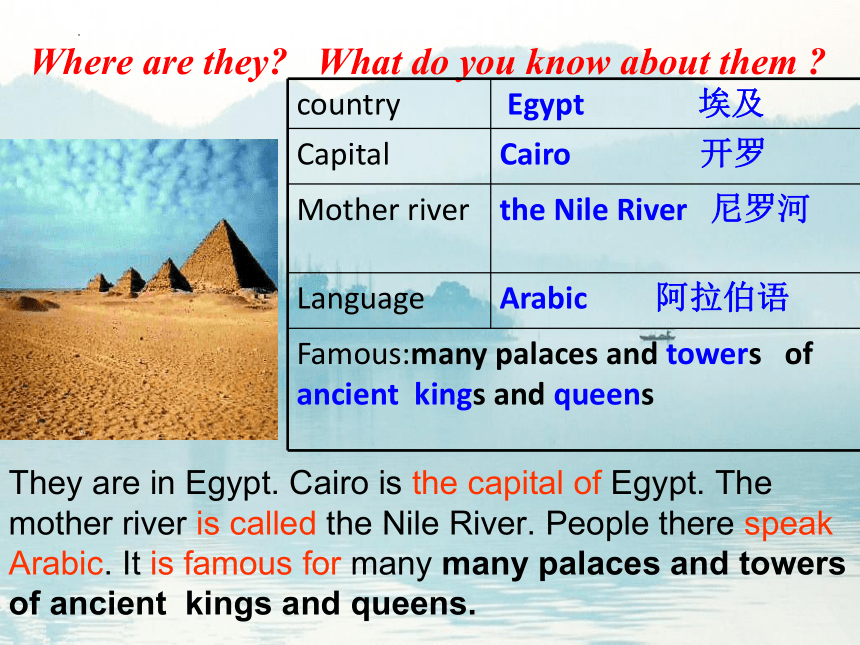 Where are they? What do you know about them ?

| country | Egypt 埃及 |
|---|---|
| Capital | Cairo 开罗 |
| Mother river | the Nile River 尼罗河 |
| Language | Arabic 阿拉伯语 |
| Famous:many palaces and towers of ancient kings and queens | |

They are in Egypt. Cairo is the capital of Egypt. The mother river is called the Nile River. People there speak Arabic. It is famous for many many palaces and towers of ancient kings and queens.